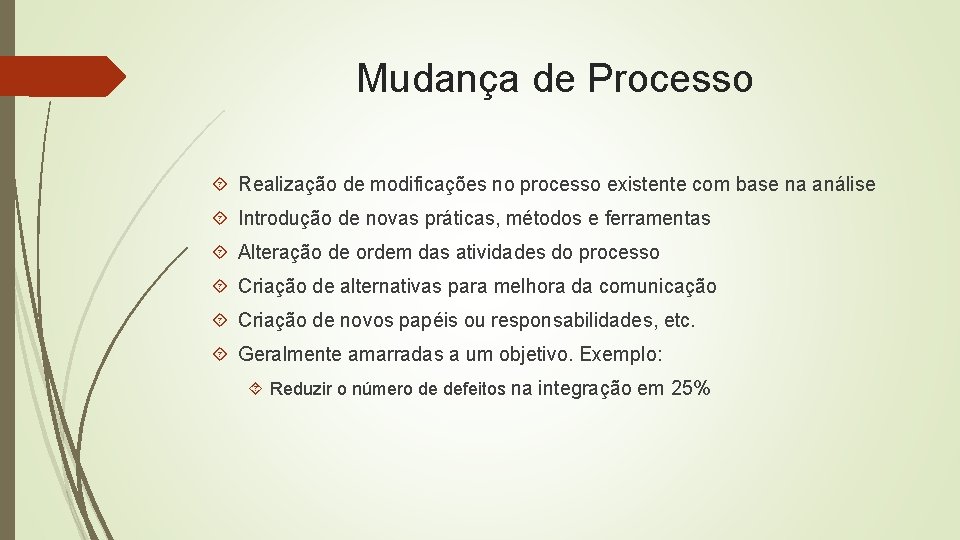 Mudança de Processo

Realização de modificações no processo existente com base na análise

Introdução de novas práticas, métodos e ferramentas

Alteração de ordem das atividades do processo

Criação de alternativas para melhora da comunicação

Criação de novos papéis ou responsabilidades, etc.

Geralmente amarradas a um objetivo. Exemplo:

Reduzir o número de defeitos na integração em 25%